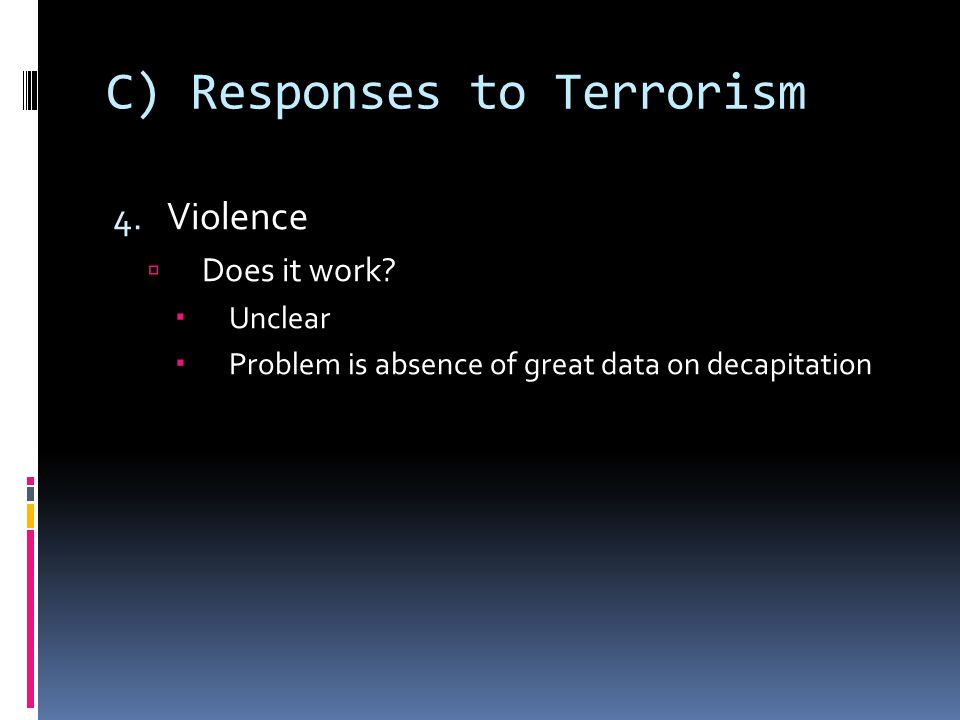 C) Responses to Terrorism

4. Violence

Does it work?

Unclear

Problem is absence of great data on decapitation